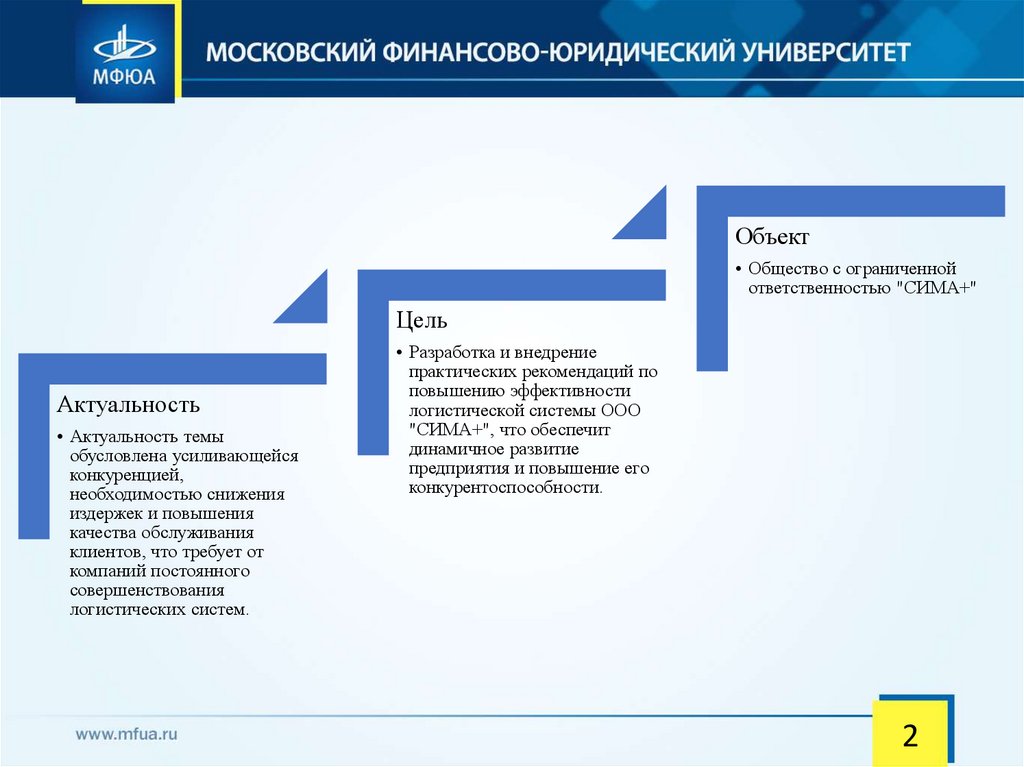 МФЮА

МОСКОВСКИЙ ФИНАНСОВО-ЮРИДИЧЕСКИЙ УНИВЕРСИТЕТ

Актуальность

• Актуальность темы обусловлена усиливающейся конкуренцией, необходимостью снижения издержек и повышения качества обслуживания клиентов, что требует от компаний постоянного совершенствования логистических систем.

Цель

• Разработка и внедрение практических рекомендаций по повышению эффективности логистической системы ООО "СИМА+", что обеспечит динамичное развитие предприятия и повышение его конкурентоспособности.

Объект

• Общество с ограниченной ответственностью "СИМА+"

www.mfua.ru

2